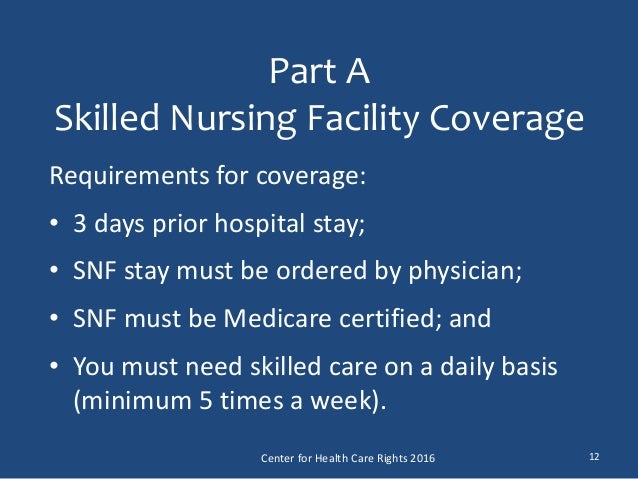 Part A
Skilled Nursing Facility Coverage

Requirements for coverage:

• 3 days prior hospital stay;

• SNF stay must be ordered by physician;

• SNF must be Medicare certified; and

• You must need skilled care on a daily basis (minimum 5 times a week).

Center for Health Care Rights 2016

12